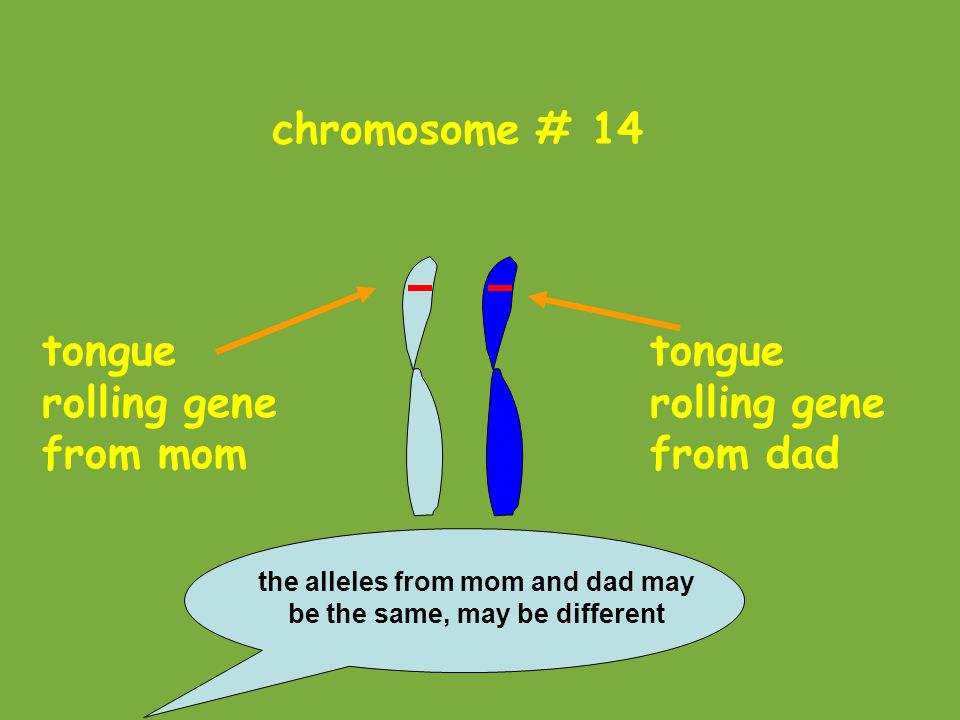 chromosome # 14

tongue rolling gene from mom

tongue rolling gene from dad

the alleles from mom and dad may be the same, may be different